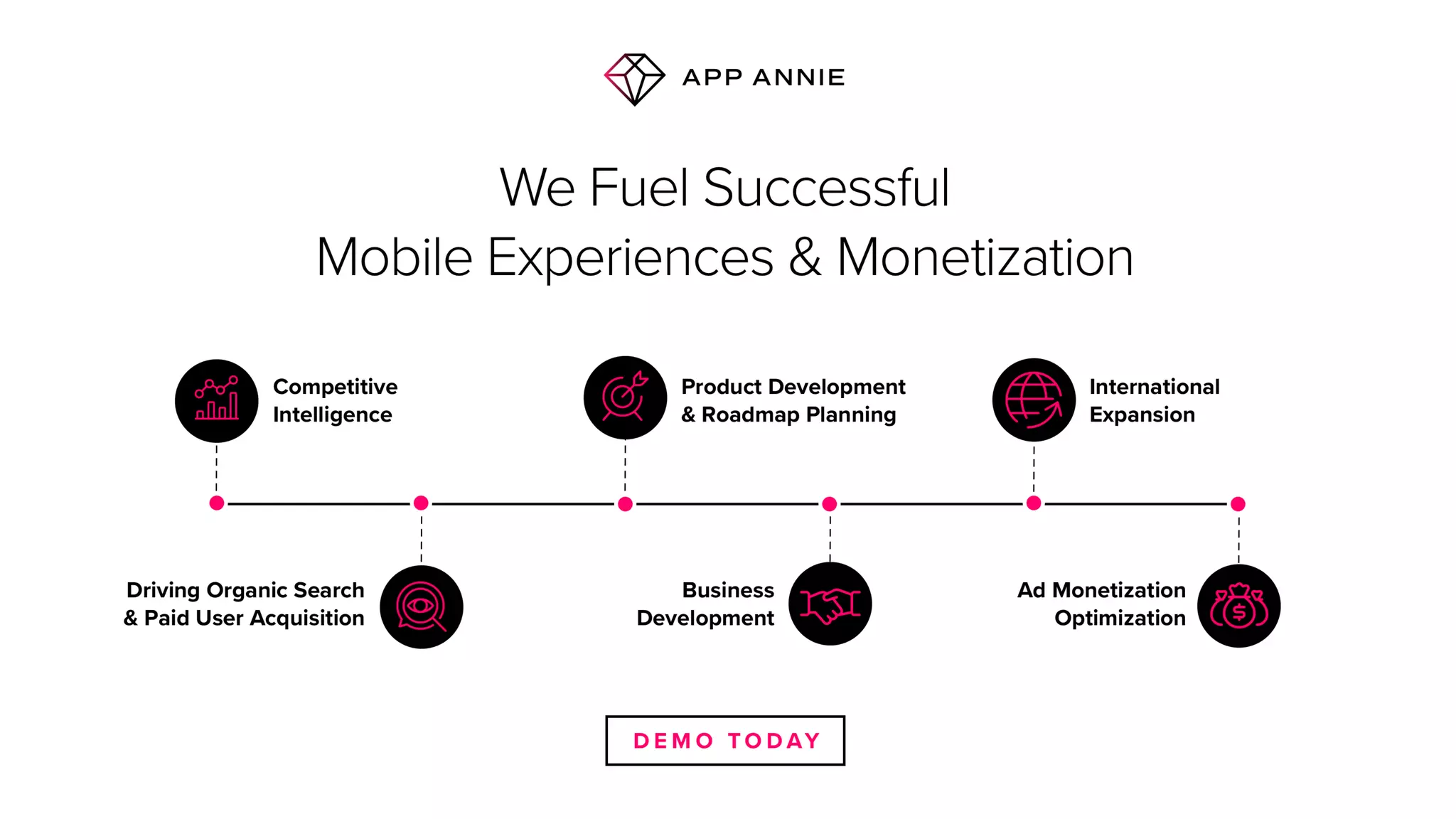 APP ANNIE

We Fuel Successful
Mobile Experiences & Monetization

Competitive Intelligence

Product Development & Roadmap Planning

International Expansion

Driving Organic Search & Paid User Acquisition

Business Development

Ad Monetization Optimization

DEMO TODAY